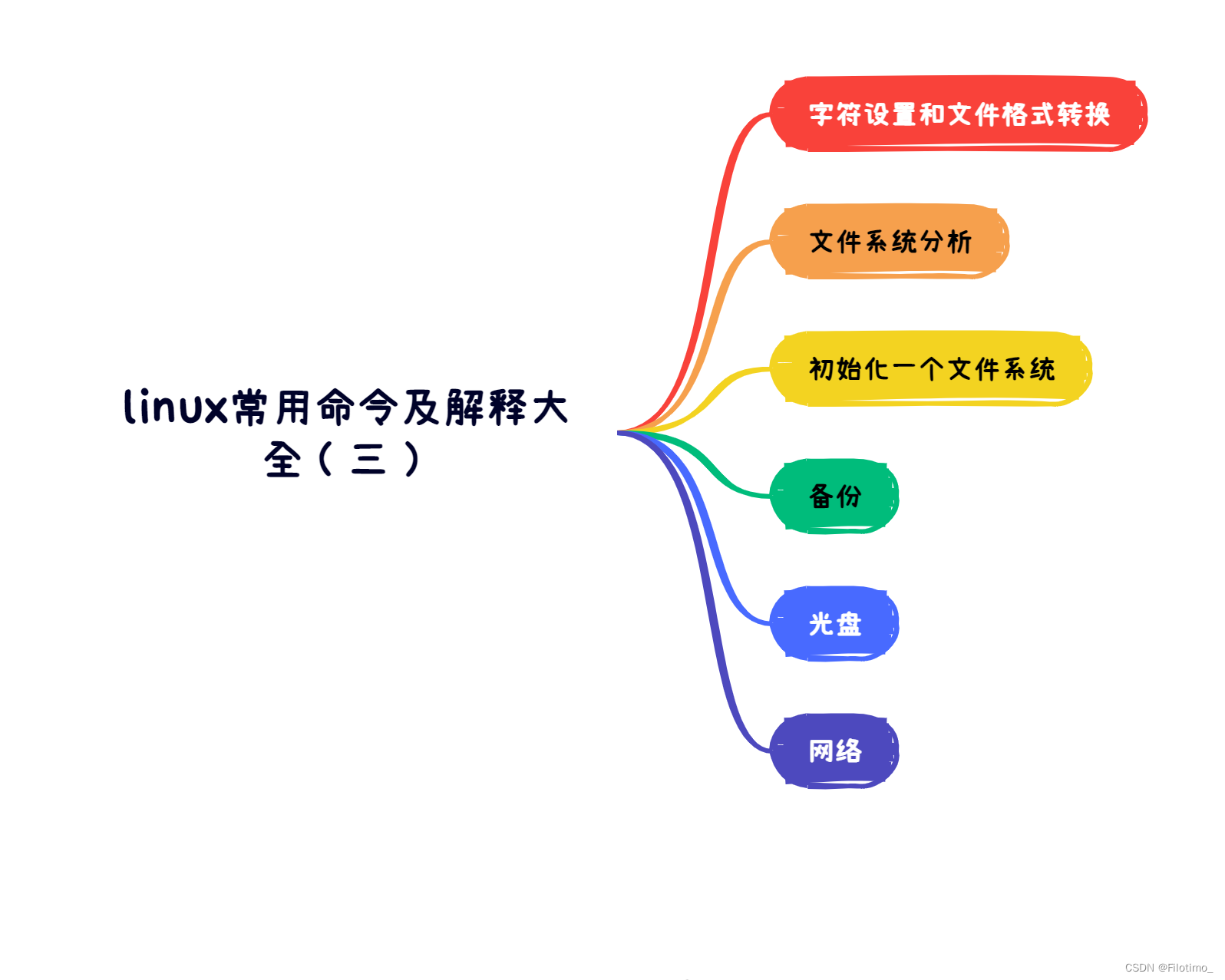 linux常用命令及解释大全（三）

字符设置和文件格式转换

文件系统分析

初始化一个文件系统

备份

光盘

网络

CSDN @Filotimo_